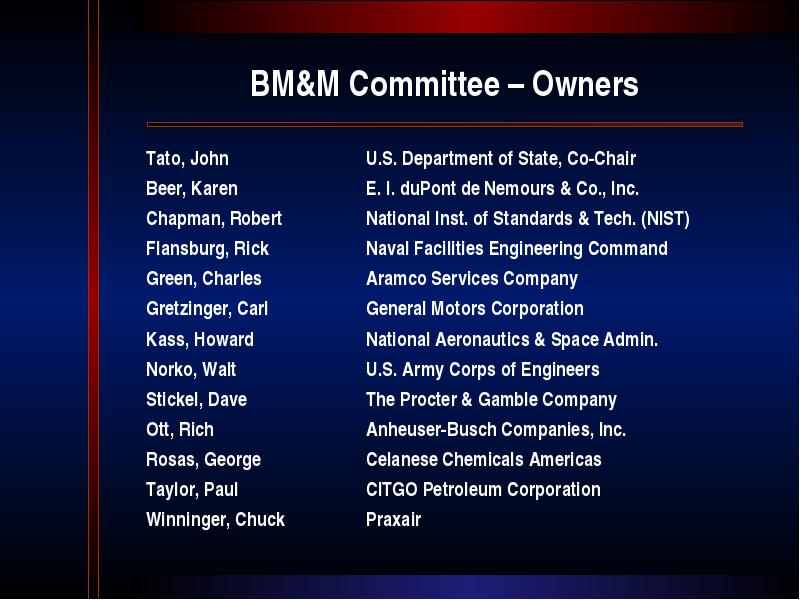 BM&M Committee – Owners

| | |
|---|---|
| Tato, John | U.S. Department of State, Co-Chair |
| Beer, Karen | E. I. duPont de Nemours & Co., Inc. |
| Chapman, Robert | National Inst. of Standards & Tech. (NIST) |
| Flansburg, Rick | Naval Facilities Engineering Command |
| Green, Charles | Aramco Services Company |
| Gretzinger, Carl | General Motors Corporation |
| Kass, Howard | National Aeronautics & Space Admin. |
| Norko, Walt | U.S. Army Corps of Engineers |
| Stickel, Dave | The Procter & Gamble Company |
| Ott, Rich | Anheuser-Busch Companies, Inc. |
| Rosas, George | Celanese Chemicals Americas |
| Taylor, Paul | CITGO Petroleum Corporation |
| Winninger, Chuck | Praxair |